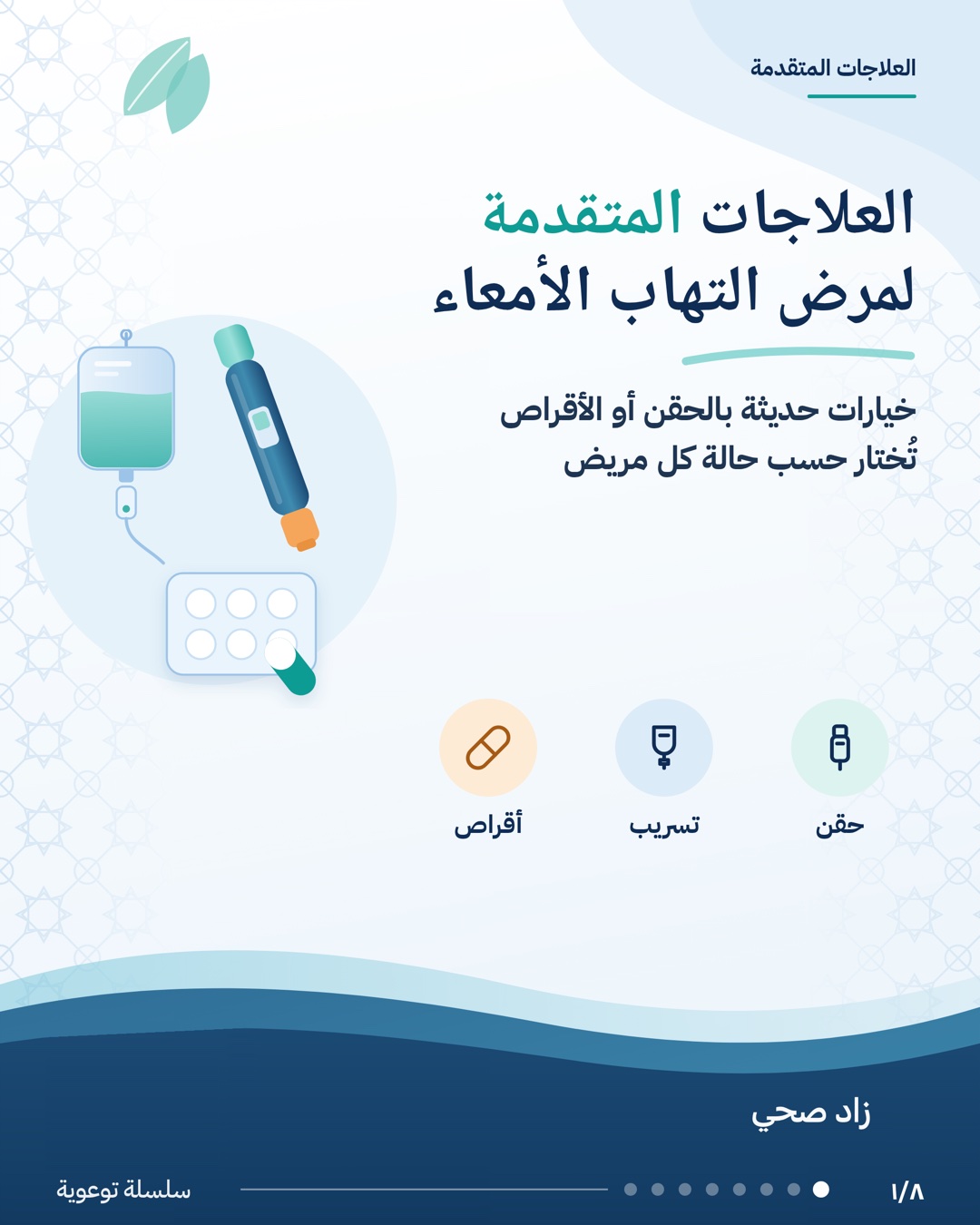 العلاجات المتقدمة

العلاجات المتقدمة
لمرض التهاب الأمعاء

خيارات حديثة بالحقن أو الأقراص
تُختار حسب حالة كل مريض

حقن

تسريب

أقراص

زاد صحي

١/٨

سلسلة توعوية